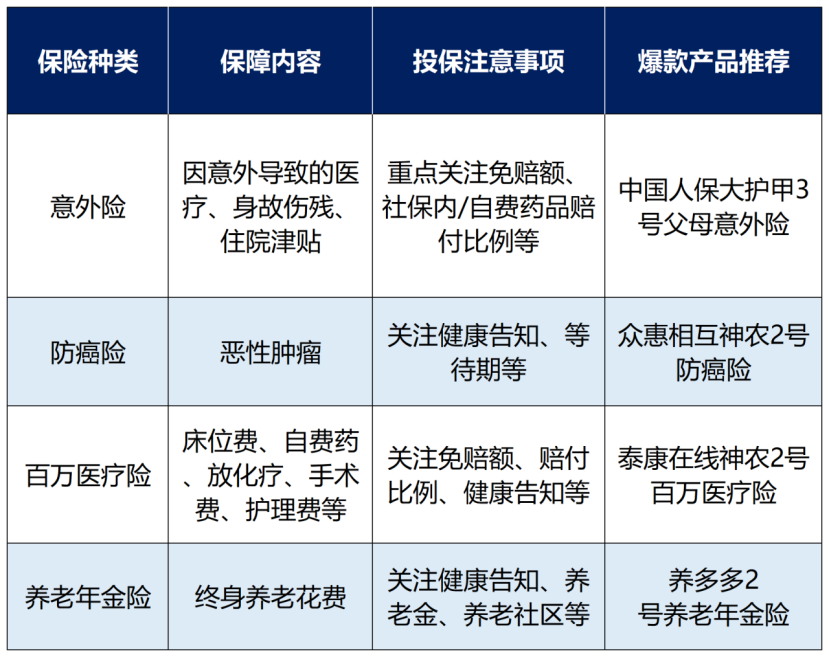 | 保险种类 | 保障内容 | 投保注意事项 | 爆款产品推荐 |
|---|---|---|---|
| 意外险 | 因意外导致的医疗、身故伤残、住院津贴 | 重点关注免赔额、社保内/自费药品赔付比例等 | 中国人保大护甲3号父母意外险 |
| 防癌险 | 恶性肿瘤 | 关注健康告知、等待期等 | 众惠相互神农2号防癌险 |
| 百万医疗险 | 床位费、自费药、放化疗、手术费、护理费等 | 关注免赔额、赔付比例、健康告知等 | 泰康在线神农2号百万医疗险 |
| 养老年金险 | 终身养老花费 | 关注健康告知、养老金、养老社区等 | 养多多2号养老年金险 |